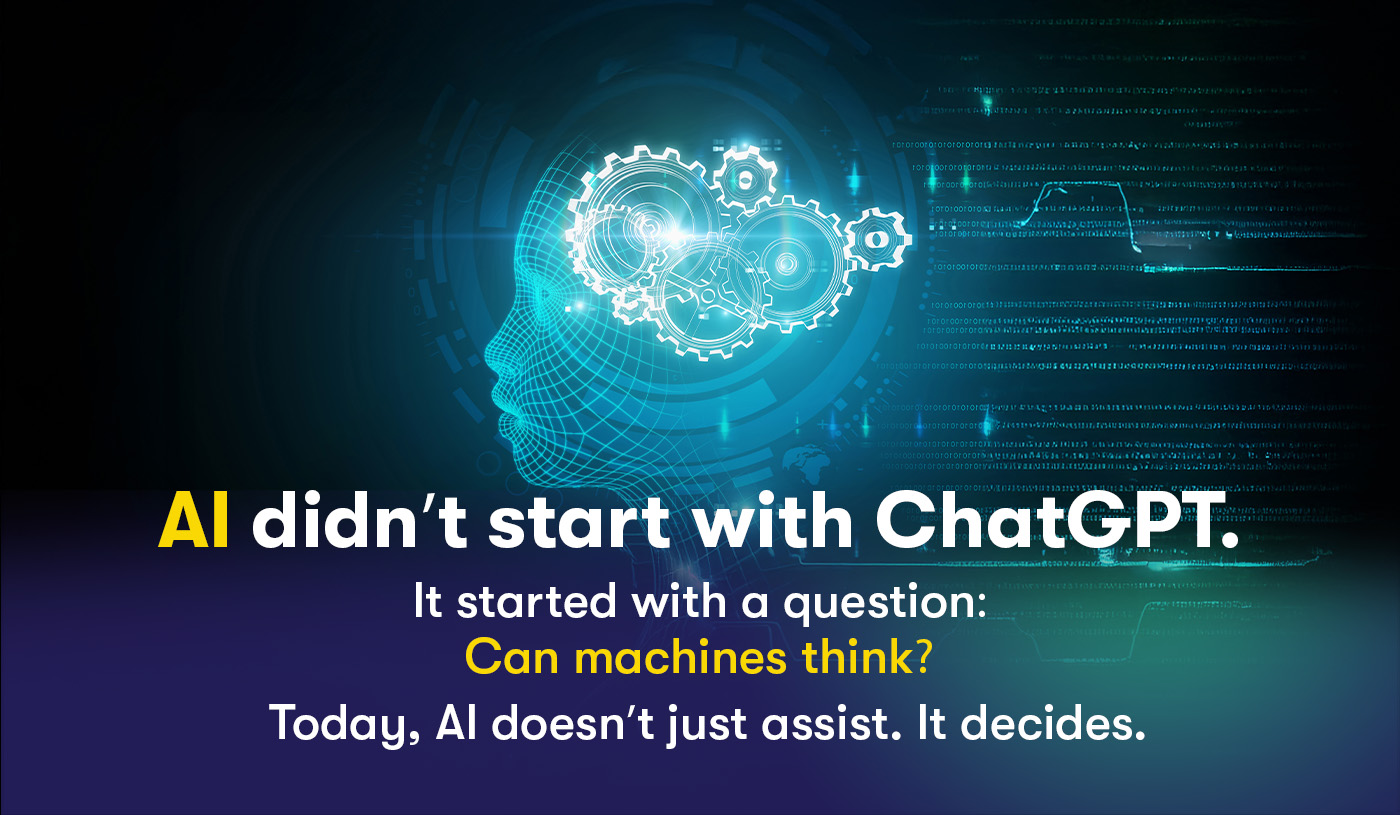 AI didn't start with ChatGPT.

It started with a question:
Can machines think?

Today, AI doesn't just assist. It decides.